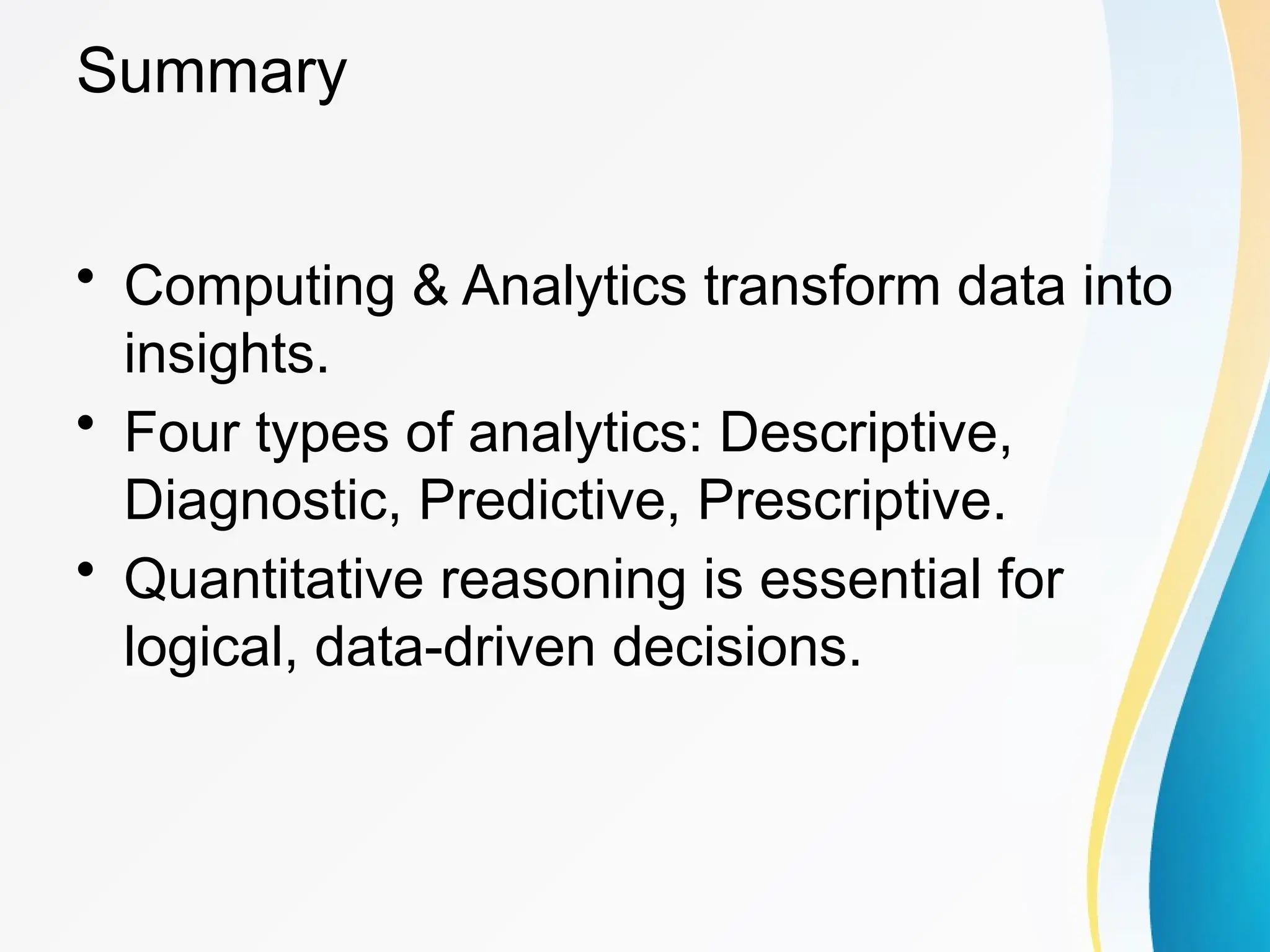 Summary

• Computing & Analytics transform data into insights.
• Four types of analytics: Descriptive, Diagnostic, Predictive, Prescriptive.
• Quantitative reasoning is essential for logical, data-driven decisions.